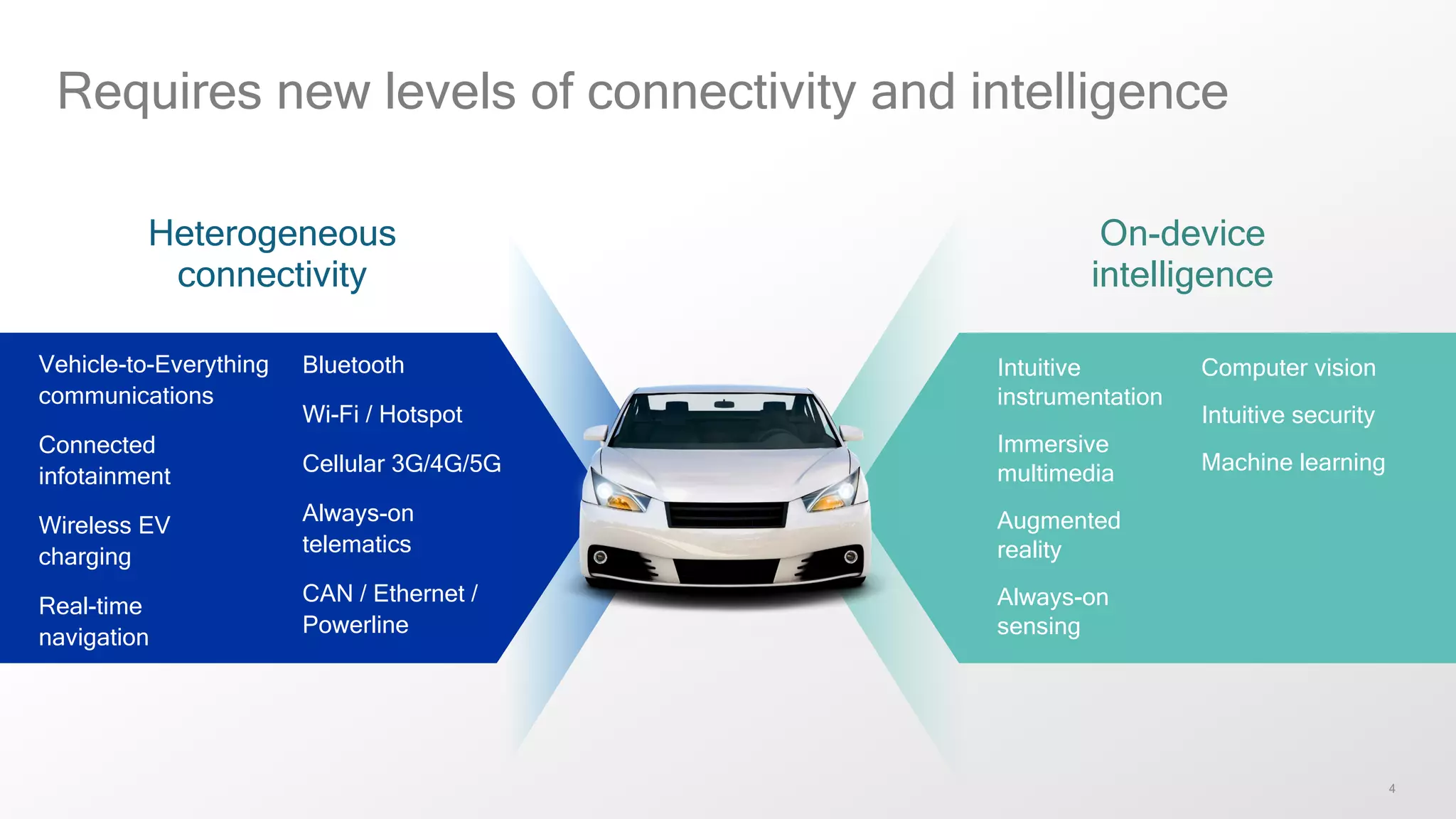 Requires new levels of connectivity and intelligence

Heterogeneous connectivity

Vehicle-to-Everything communications

Connected infotainment

Wireless EV charging

Real-time navigation

Bluetooth

Wi-Fi / Hotspot

Cellular 3G/4G/5G

Always-on telematics

CAN / Ethernet / Powerline

On-device intelligence

Intuitive instrumentation

Immersive multimedia

Augmented reality

Always-on sensing

Computer vision

Intuitive security

Machine learning

4